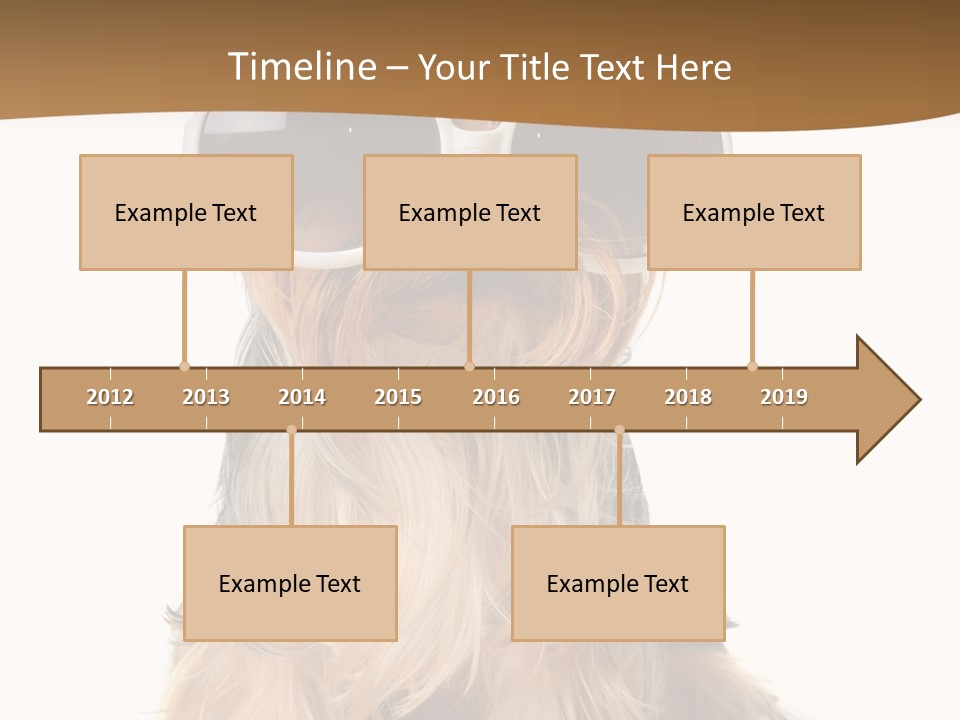 Timeline – Your Title Text Here

Example Text

Example Text

Example Text

2012 2013 2014 2015 2016 2017 2018 2019

Example Text

Example Text